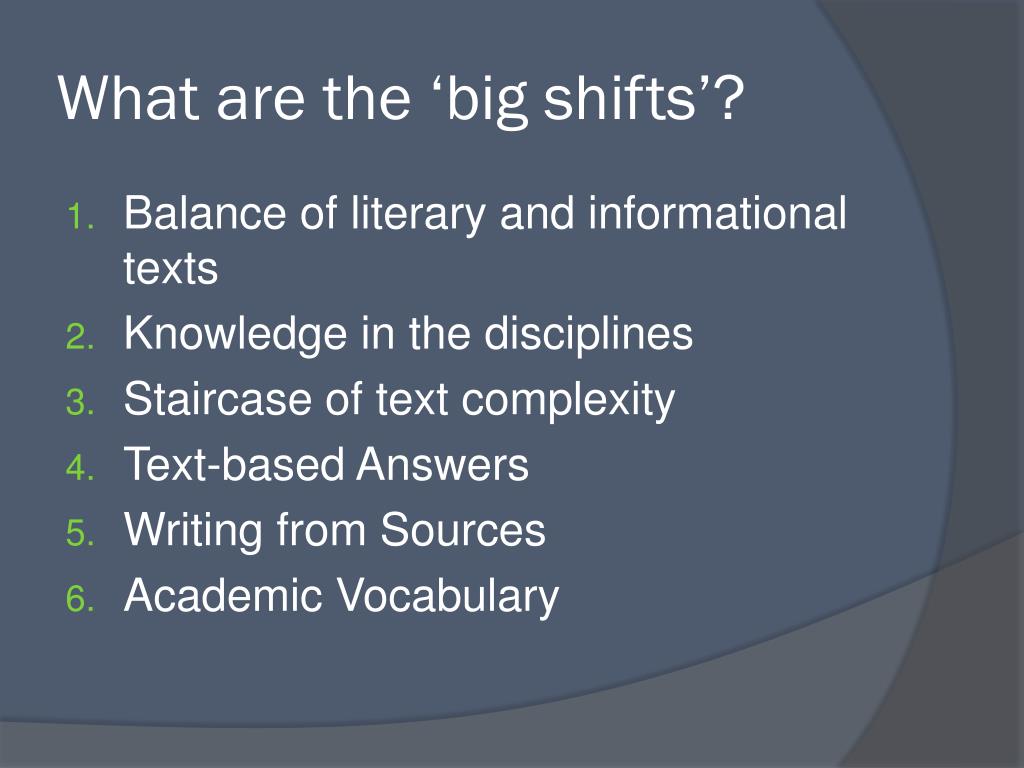 What are the ‘big shifts’?

1. Balance of literary and informational texts
2. Knowledge in the disciplines
3. Staircase of text complexity
4. Text-based Answers
5. Writing from Sources
6. Academic Vocabulary